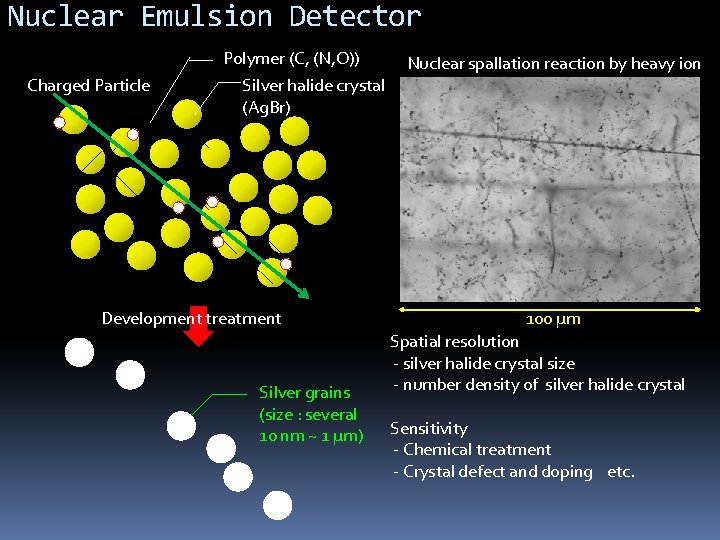 Nuclear Emulsion Detector

Polymer (C, (N,O))

Charged Particle

Silver halide crystal (AgBr)

Development treatment

Silver grains (size : several 10 nm ~ 1 μm)

Nuclear spallation reaction by heavy ion

100 μm

Spatial resolution
- silver halide crystal size
- number density of silver halide crystal

Sensitivity
- Chemical treatment
- Crystal defect and doping etc.